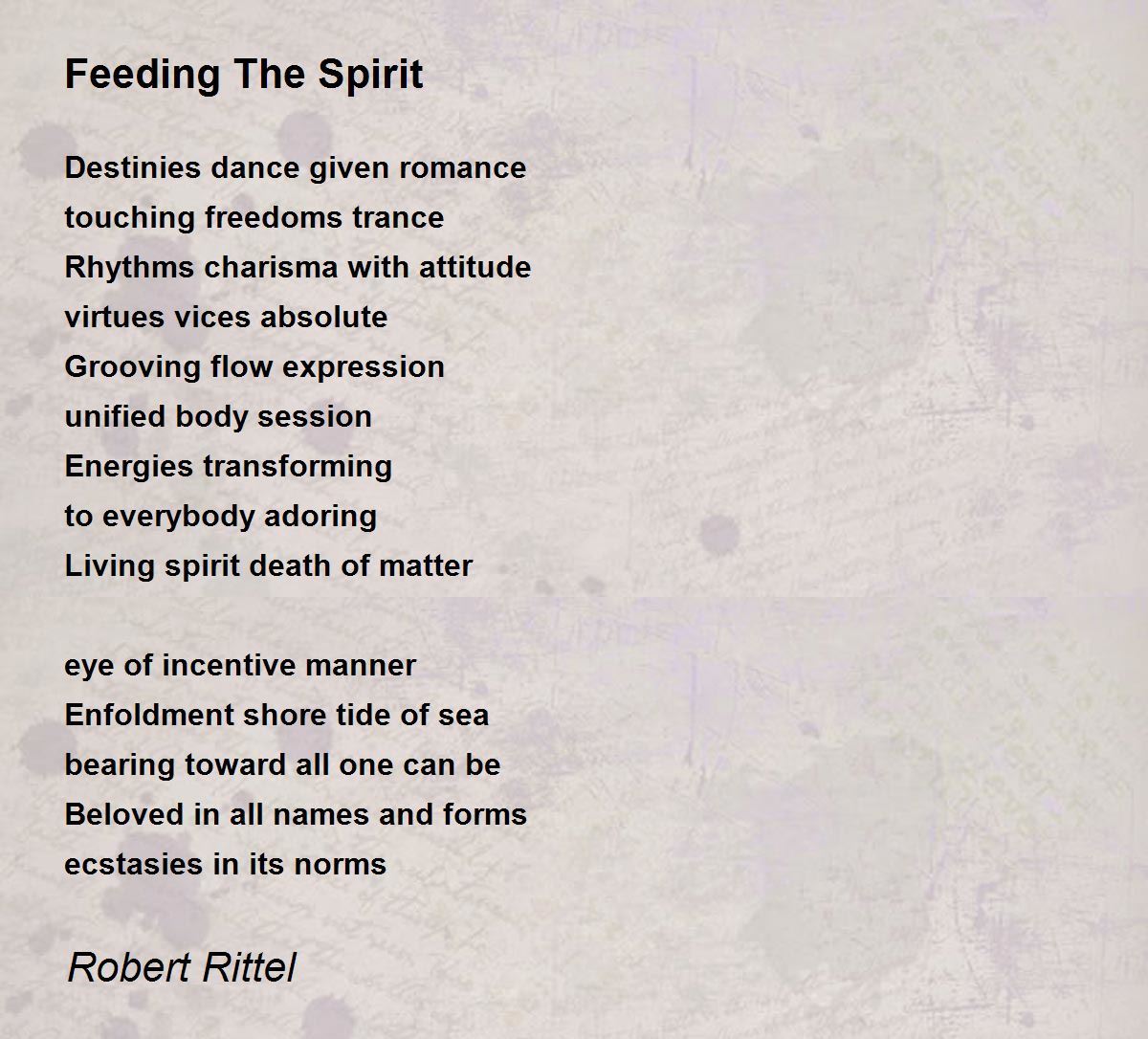 Feeding The Spirit

Destinies dance given romance
touching freedoms trance
Rhythms charisma with attitude
virtues vices absolute
Grooving flow expression
unified body session
Energies transforming
to everybody adoring
Living spirit death of matter

eye of incentive manner
Enfoldment shore tide of sea
bearing toward all one can be
Beloved in all names and forms
ecstasies in its norms

Robert Rittel